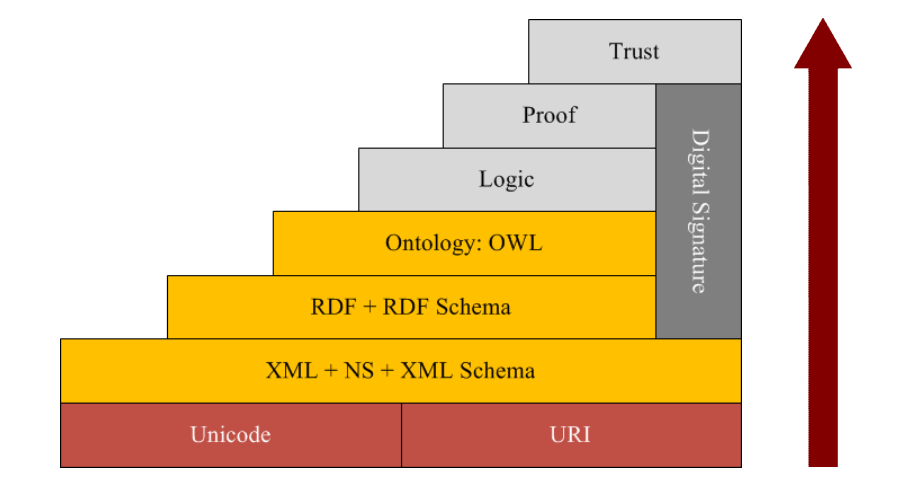 Trust

Proof

Logic

Ontology: OWL

RDF + RDF Schema

XML + NS + XML Schema

Unicode

URI

Digital Signature